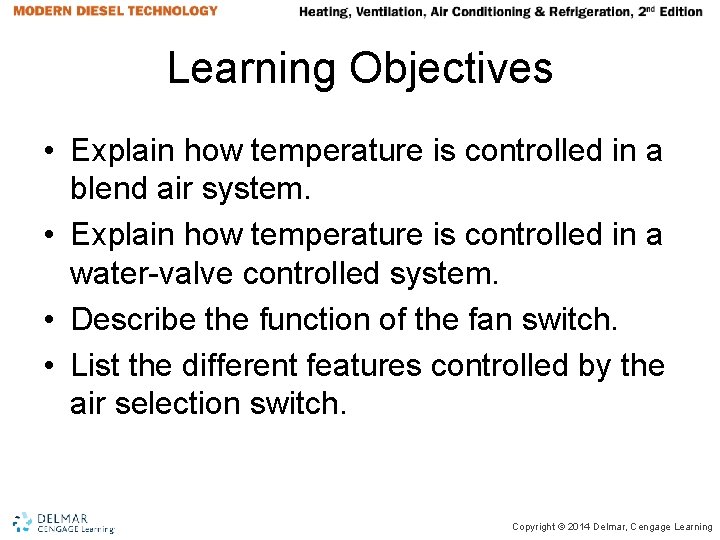 MODERN DIESEL TECHNOLOGY

Heating, Ventilation, Air Conditioning & Refrigeration, 2$^{nd}$ Edition

Learning Objectives

• Explain how temperature is controlled in a blend air system.

• Explain how temperature is controlled in a water-valve controlled system.

• Describe the function of the fan switch.

• List the different features controlled by the air selection switch.

DELMAR CENGAGE Learning

Copyright © 2014 Delmar, Cengage Learning